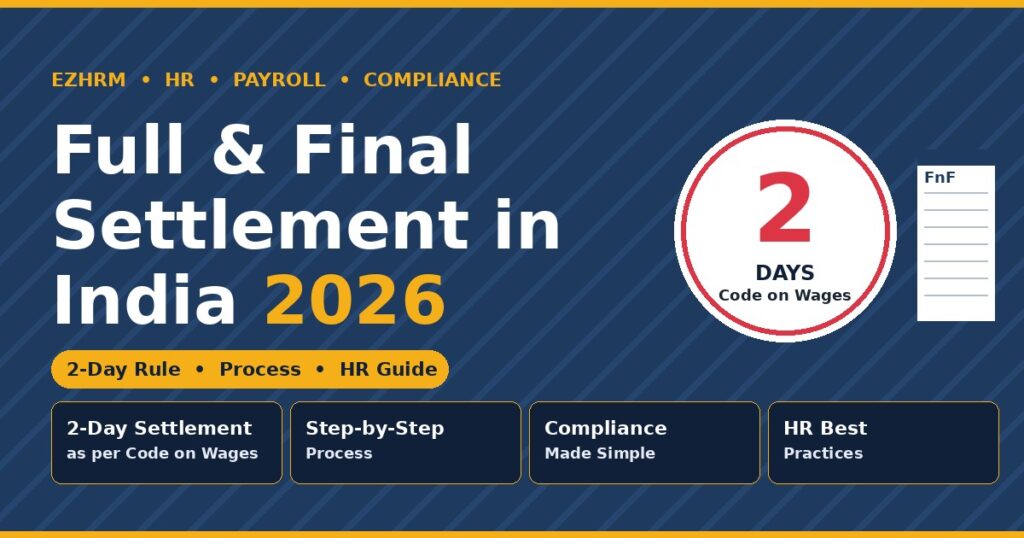 EZHRM • HR • PAYROLL • COMPLIANCE

Full & Final Settlement in India 2026

2-Day Rule • Process • HR Guide

2
DAYS
Code on Wages

FnF

2-Day Settlement
as per Code on Wages

Step-by-Step
Process

Compliance
Made Simple

HR Best
Practices